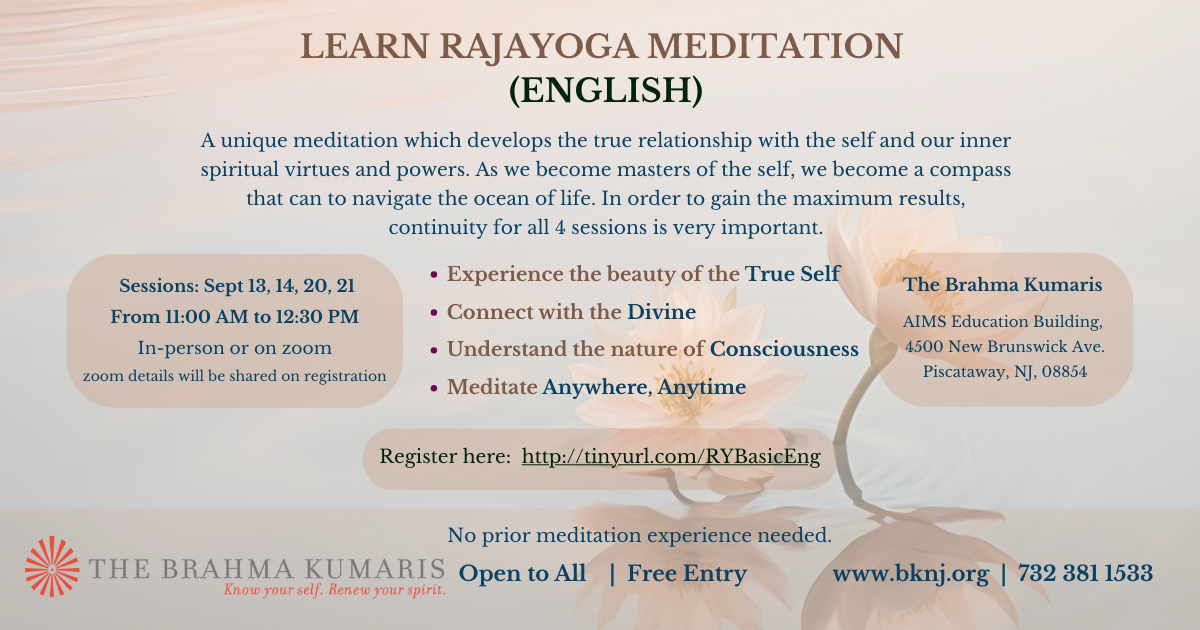 LEARN RAJAYOGA MEDITATION
(ENGLISH)

A unique meditation which develops the true relationship with the self and our inner spiritual virtues and powers. As we become masters of the self, we become a compass that can to navigate the ocean of life. In order to gain the maximum results, continuity for all 4 sessions is very important.

Sessions: Sept 13, 14, 20, 21
From 11:00 AM to 12:30 PM
In-person or on zoom
zoom details will be shared on registration

• Experience the beauty of the True Self
• Connect with the Divine
• Understand the nature of Consciousness
• Meditate Anywhere, Anytime

The Brahma Kumaris
AIMS Education Building,
4500 New Brunswick Ave.
Piscataway, NJ, 08854

Register here: http://tinyurl.com/RYBasicEng

No prior meditation experience needed.

THE BRAHMA KUMARIS
Know your self. Renew your spirit.

Open to All | Free Entry

www.bknj.org | 732 381 1533